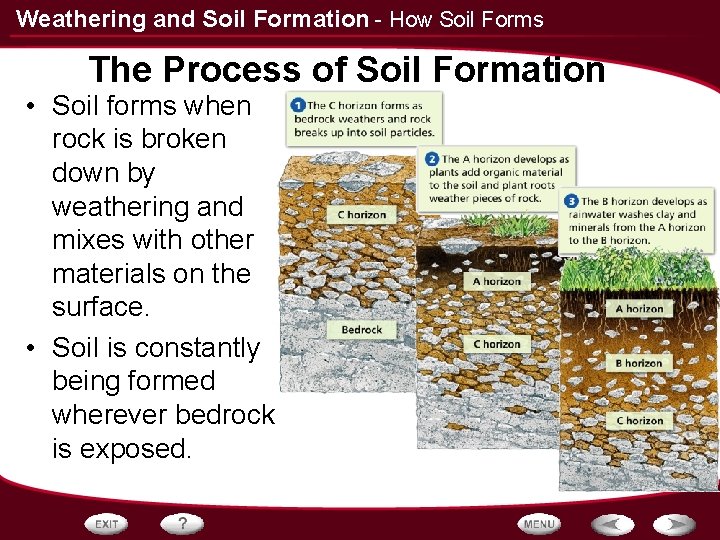 Weathering and Soil Formation - How Soil Forms

The Process of Soil Formation

• Soil forms when rock is broken down by weathering and mixes with other materials on the surface.

• Soil is constantly being formed wherever bedrock is exposed.

1 The C horizon forms as bedrock weathers and rock breaks up into soil particles.

C horizon

Bedrock

2 The A horizon develops as plants add organic material to the soil and plant roots weather pieces of rock.

A horizon

C horizon

3 The B horizon develops as rainwater washes clay and minerals from the A horizon to the B horizon.

A horizon

B horizon

C horizon

EXIT

?

MENU